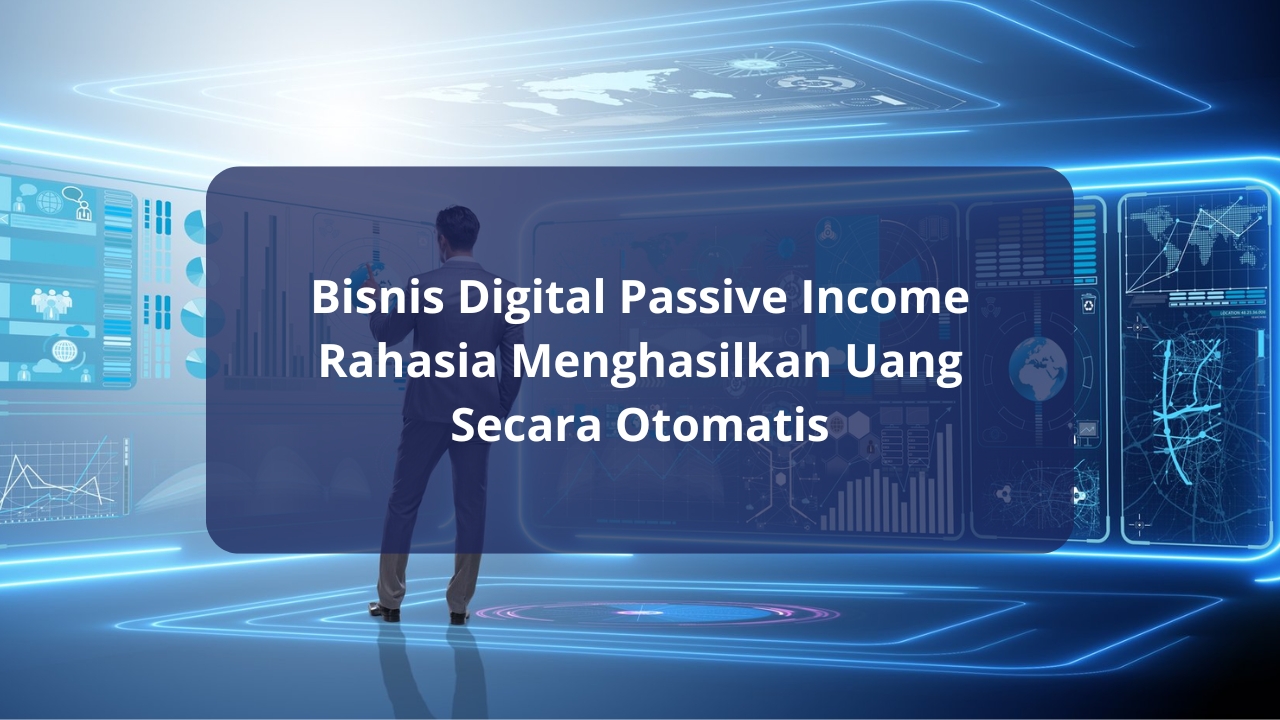 Bisnis Digital Passive Income Rahasia Menghasilkan Uang Secara Otomatis